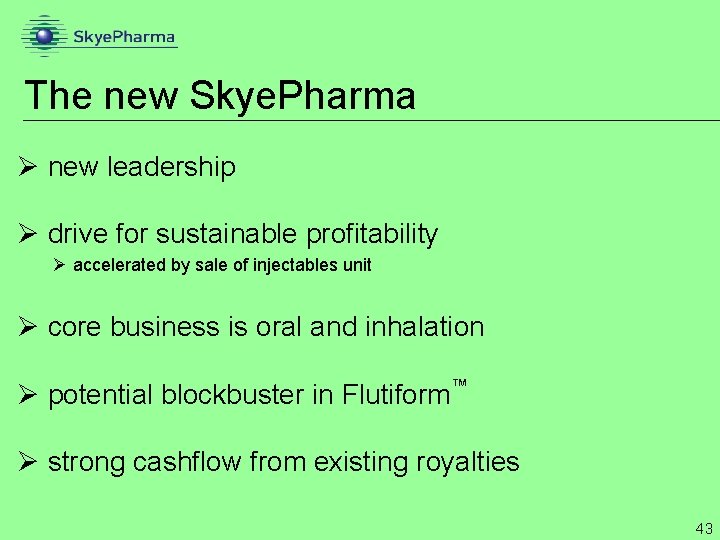 SkyePharma

The new SkyePharma

➢ new leadership

➢ drive for sustainable profitability

➢ accelerated by sale of injectables unit

➢ core business is oral and inhalation

➢ potential blockbuster in Flutiform™

➢ strong cashflow from existing royalties

43